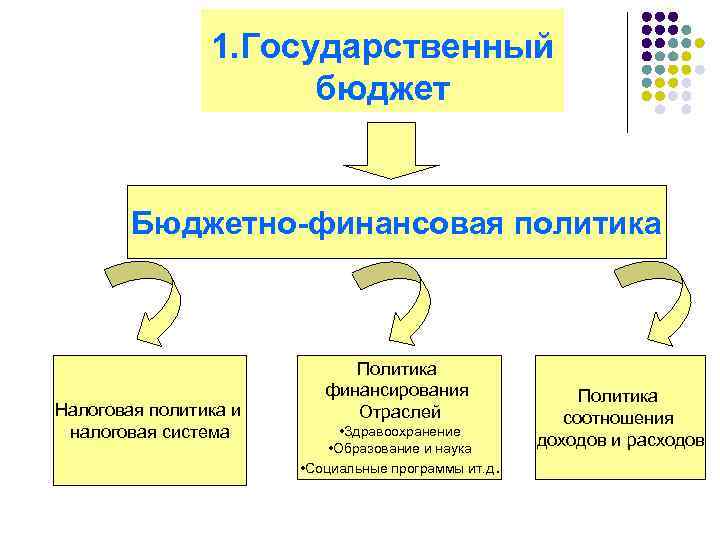 1.Государственный бюджет

Бюджетно-финансовая политика

Налоговая политика и налоговая система

Политика финансирования Отраслей
•Здравоохранение
•Образование и наука
•Социальные программы ит.д.

Политика соотношения доходов и расходов